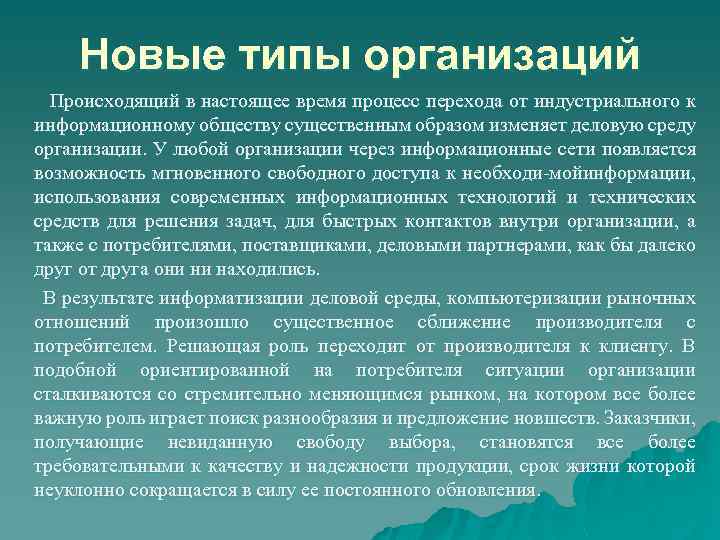 Новые типы организаций

Происходящий в настоящее время процесс перехода от индустриального к информационному обществу существенным образом изменяет деловую среду организации. У любой организации через информационные сети появляется возможность мгновенного свободного доступа к необходи-мойинформации, использования современных информационных технологий и технических средств для решения задач, для быстрых контактов внутри организации, а также с потребителями, поставщиками, деловыми партнерами, как бы далеко друг от друга они ни находились.

В результате информатизации деловой среды, компьютеризации рыночных отношений произошло существенное сближение производителя с потребителем. Решающая роль переходит от производителя к клиенту. В подобной ориентированной на потребителя ситуации организации сталкиваются со стремительно меняющимся рынком, на котором все более важную роль играет поиск разнообразия и предложение новшеств. Заказчики, получающие невиданную свободу выбора, становятся все более требовательными к качеству и надежности продукции, срок жизни которой неуклонно сокращается в силу ее постоянного обновления.